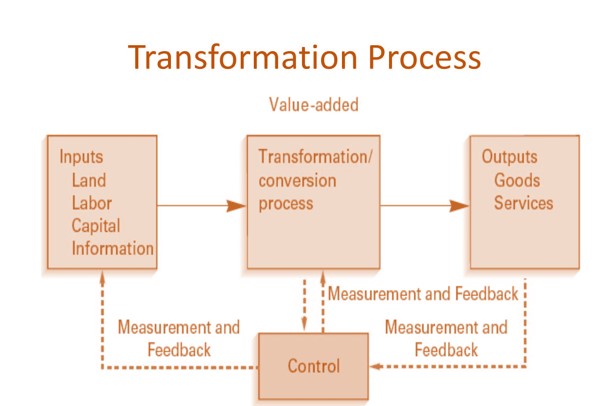 Transformation Process

Value-added

Inputs
Land
Labor
Capital
Information

Transformation/
conversion
process

Outputs
Goods
Services

Measurement and Feedback

Measurement and
Feedback

Measurement and
Feedback

Control